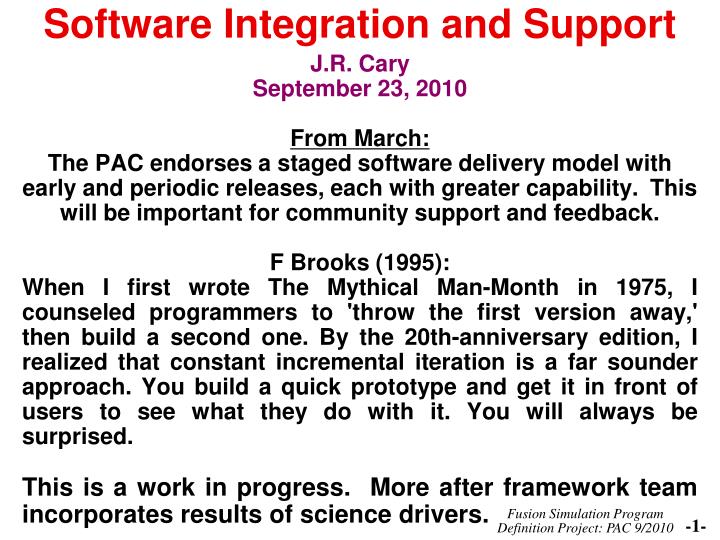 Software Integration and Support

J.R. Cary
September 23, 2010

From March:
The PAC endorses a staged software delivery model with early and periodic releases, each with greater capability. This will be important for community support and feedback.

F Brooks (1995):
When I first wrote The Mythical Man-Month in 1975, I counseled programmers to 'throw the first version away,' then build a second one. By the 20th-anniversary edition, I realized that constant incremental iteration is a far sounder approach. You build a quick prototype and get it in front of users to see what they do with it. You will always be surprised.

This is a work in progress. More after framework team incorporates results of science drivers.

Fusion Simulation Program Definition Project: PAC 9/2010 -1-